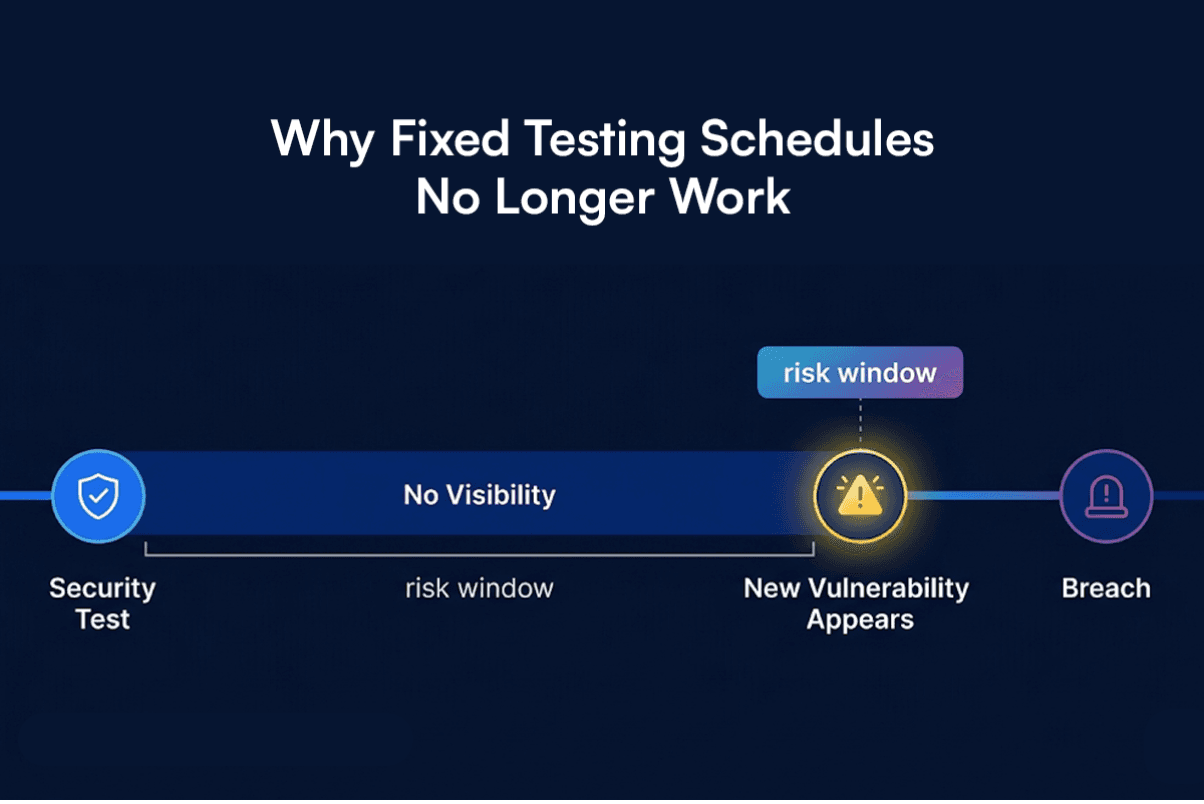 Why Fixed Testing Schedules No Longer Work

risk window

No Visibility

Security Test

risk window

New Vulnerability Appears

Breach